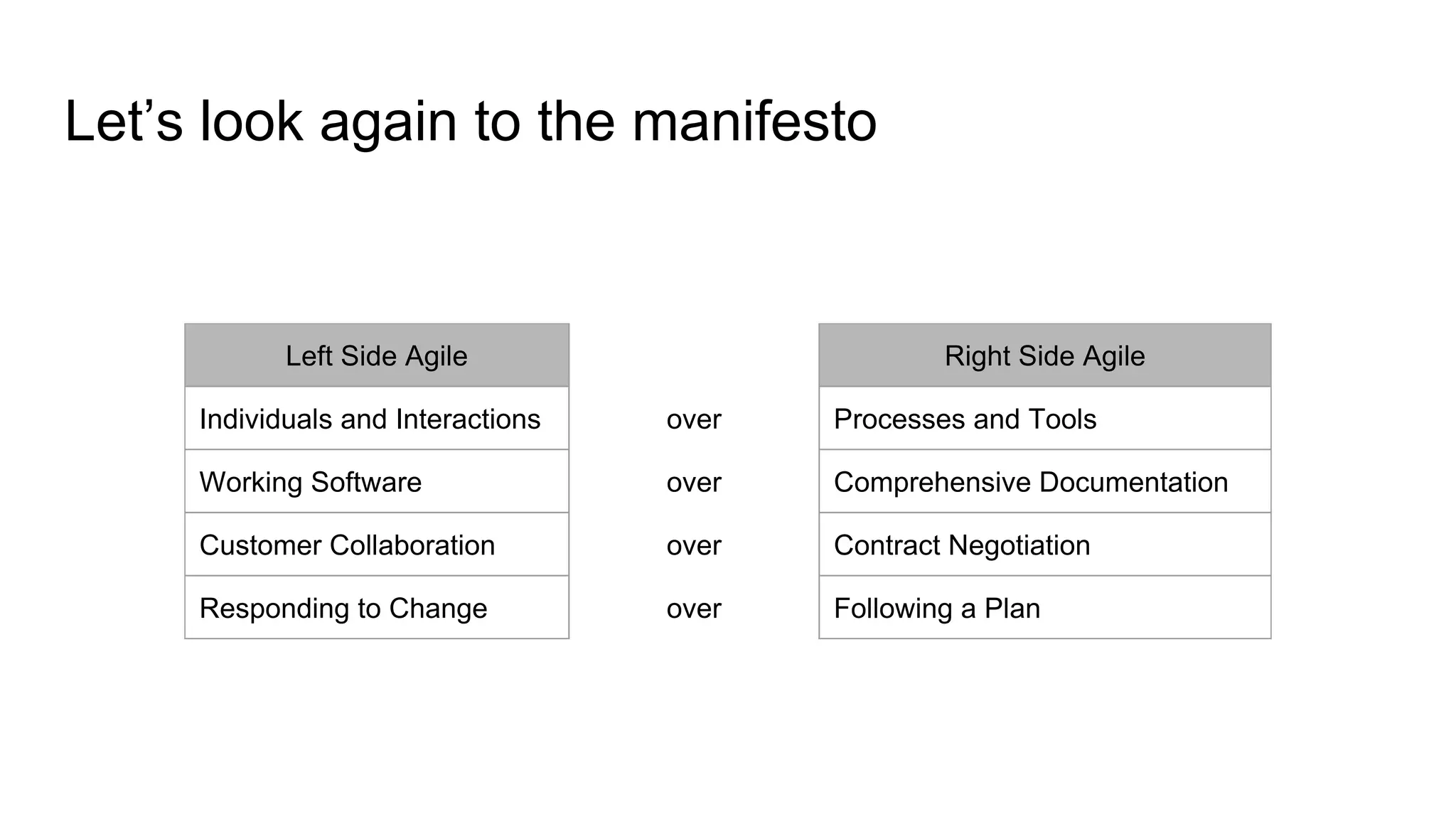 Let’s look again to the manifesto

| Left Side Agile | | Right Side Agile |
|---|---|---|
| Individuals and Interactions | over | Processes and Tools |
| Working Software | over | Comprehensive Documentation |
| Customer Collaboration | over | Contract Negotiation |
| Responding to Change | over | Following a Plan |